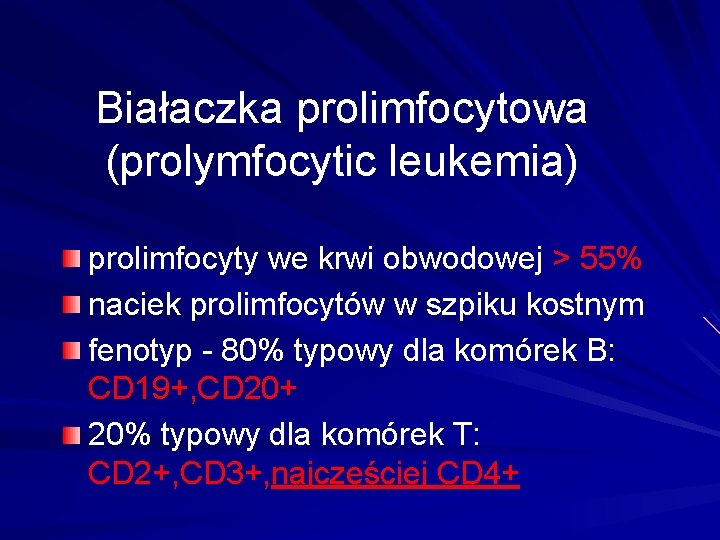 Białaczka prolimfocytowa (prolymfocytic leukemia)

prolimfocyty we krwi obwodowej > 55%

naciek prolimfocytów w szpiku kostnym

fenotyp - 80% typowy dla komórek B: CD19+,CD20+

20% typowy dla komórek T: CD2+,CD3+,najczęściej CD4+